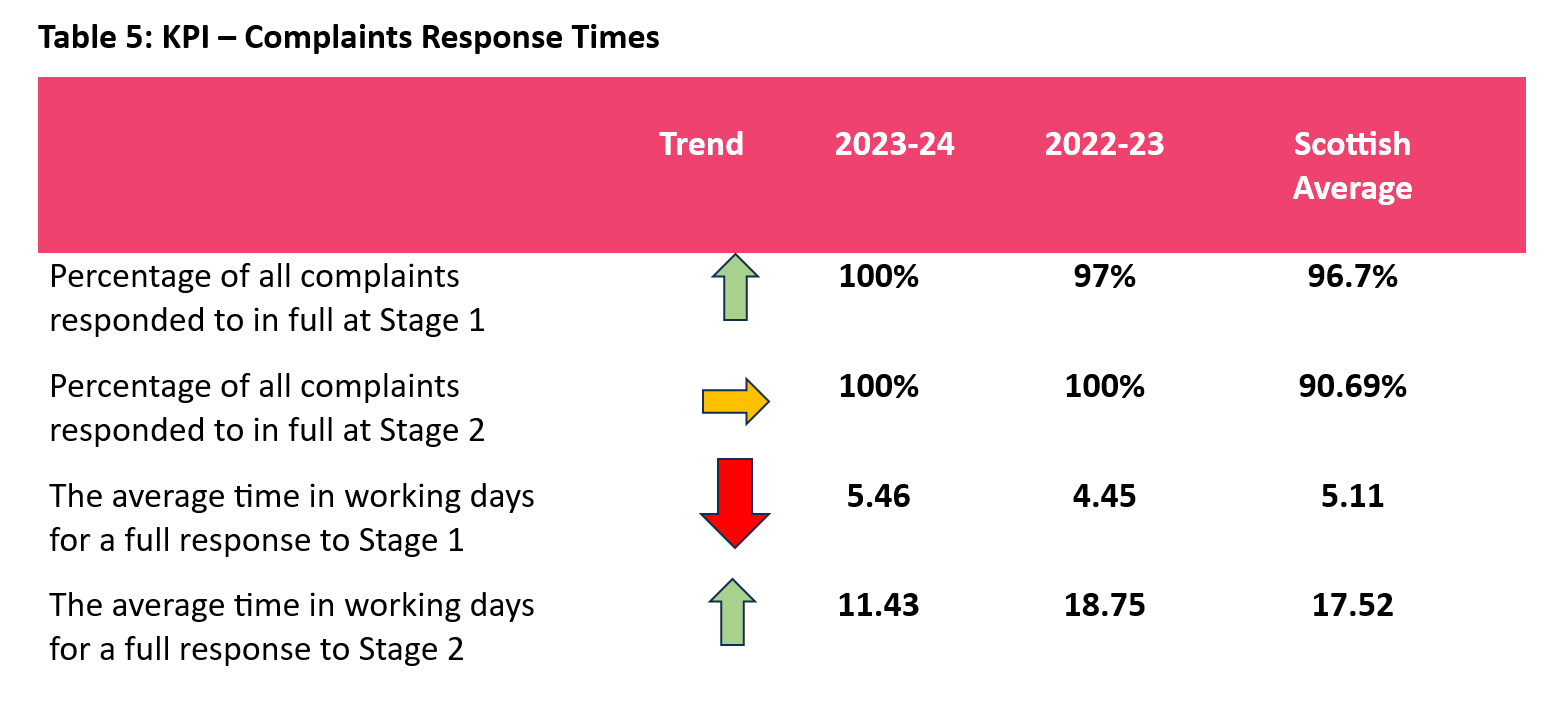 Table 5: KPI – Complaints Response Times

| | Trend | 2023-24 | 2022-23 | Scottish Average |
|---|---|---|---|---|
| Percentage of all complaints responded to in full at Stage 1 | | 100% | 97% | 96.7% |
| Percentage of all complaints responded to in full at Stage 2 | | 100% | 100% | 90.69% |
| The average time in working days for a full response to Stage 1 | | 5.46 | 4.45 | 5.11 |
| The average time in working days for a full response to Stage 2 | | 11.43 | 18.75 | 17.52 |